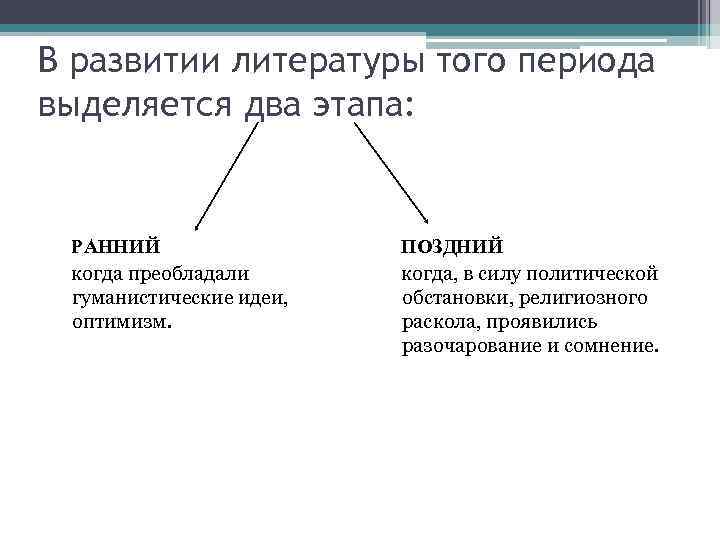 В развитии литературы того периода выделяется два этапа:

РАННИЙ
когда преобладали гуманистические идеи, оптимизм.

ПОЗДНИЙ
когда, в силу политической обстановки, религиозного раскола, проявились разочарование и сомнение.